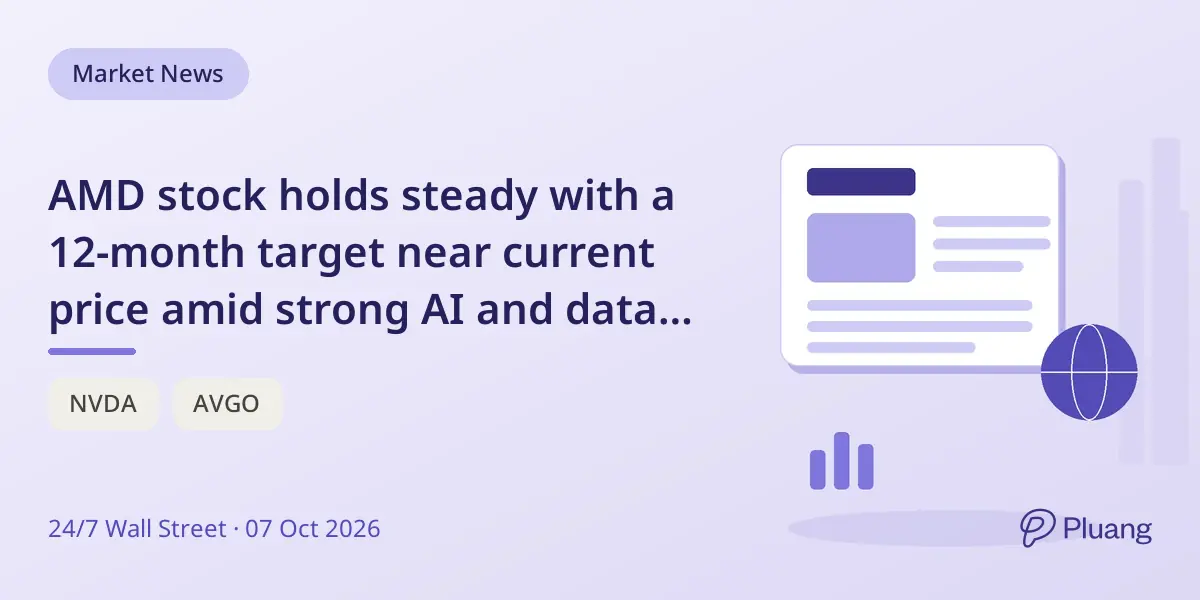 Market News

AMD stock holds steady with a 12-month target near current price amid strong AI and data...

NVDA AVGO

24/7 Wall Street · 07 Oct 2026

Pluang